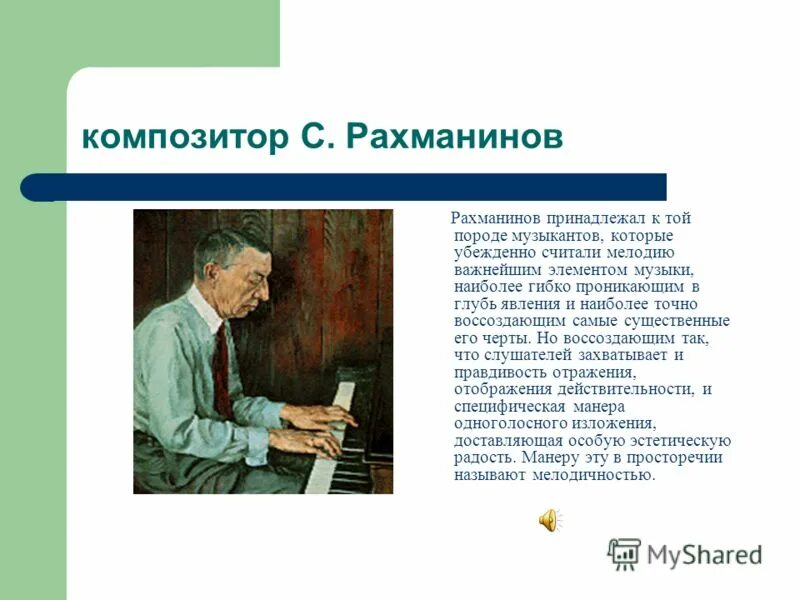 композитор С. Рахманинов

Рахманинов принадлежал к той породе музыкантов, которые убежденно считали мелодию важнейшим элементом музыки, наиболее гибко проникающим в глубь явления и наиболее точно воссоздающим самые существенные его черты. Но воссоздающим так, что слушателей захватывает и правдивость отражения, отображения действительности, и специфическая манера одноголосного изложения, доставляющая особую эстетическую радость. Манеру эту в просторечии называют мелодичностью.

MyShared